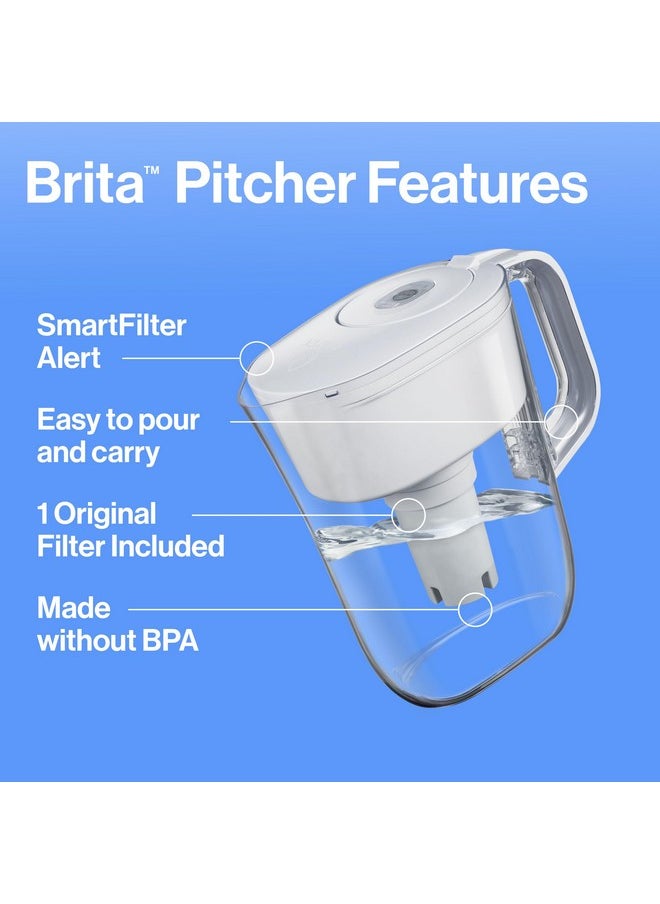 Brita™ Pitcher Features

SmartFilter Alert

Easy to pour and carry

1 Original Filter Included

Made without BPA